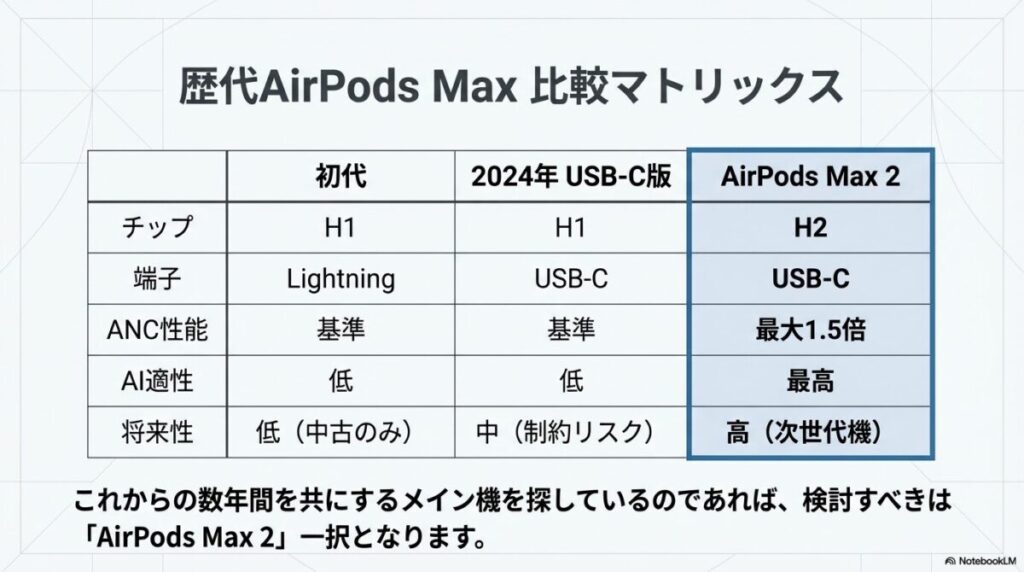 歴代AirPods Max 比較マトリックス

| | 初代 | 2024年 USB-C版 | AirPods Max 2 |
|---|---|---|---|
| チップ | H1 | H1 | H2 |
| 端子 | Lightning | USB-C | USB-C |
| ANC性能 | 基準 | 基準 | 最大1.5倍 |
| AI適性 | 低 | 低 | 最高 |
| 将来性 | 低（中古のみ） | 中（制約リスク） | 高（次世代機） |

これからの数年間を共にするメイン機を探しているのであれば、検討すべきは「AirPods Max 2」一択となります。

NotebookLM